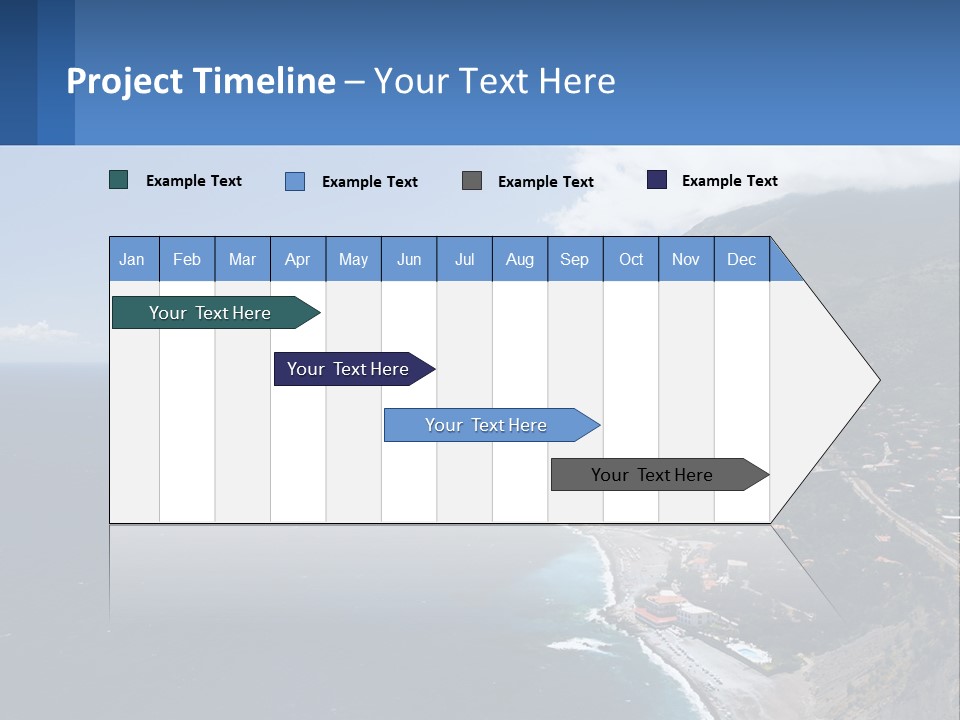 Project Timeline – Your Text Here

Example Text
Example Text
Example Text
Example Text

| Jan | Feb | Mar | Apr | May | Jun | Jul | Aug | Sep | Oct | Nov | Dec |
|---|---|---|---|---|---|---|---|---|---|---|---|

Your Text Here
Your Text Here
Your Text Here
Your Text Here